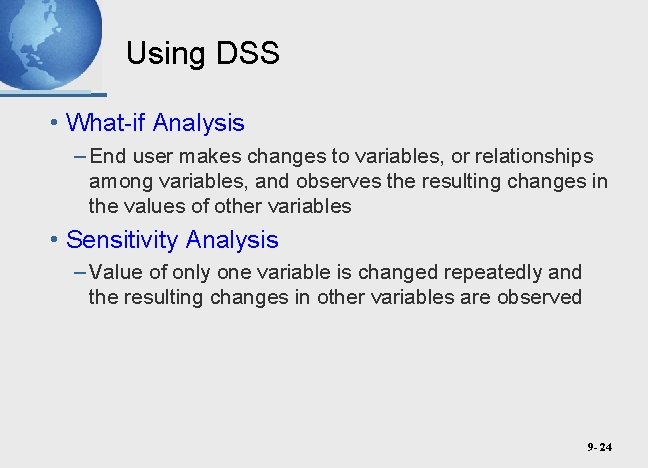 Using DSS

• What-if Analysis

– End user makes changes to variables, or relationships among variables, and observes the resulting changes in the values of other variables

• Sensitivity Analysis

– Value of only one variable is changed repeatedly and the resulting changes in other variables are observed

9- 24